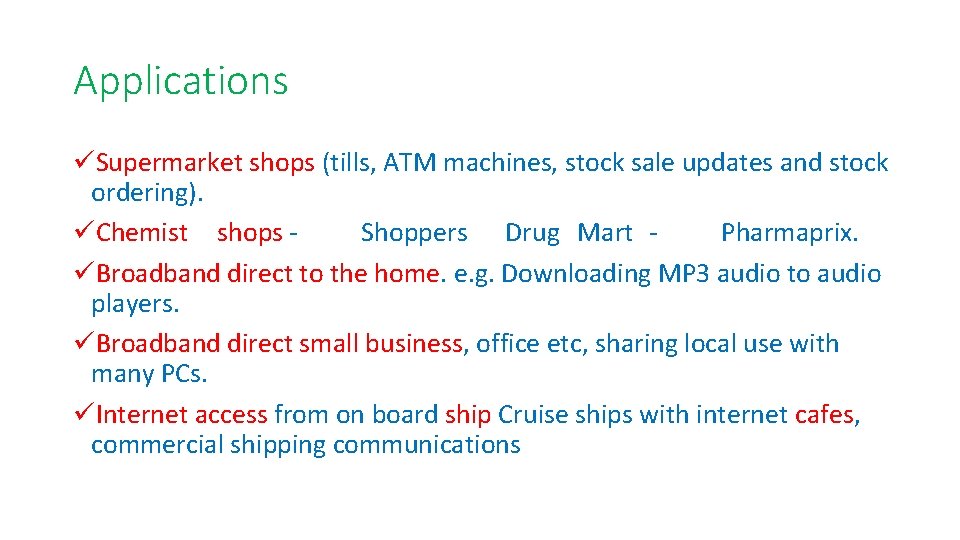 Applications

✓Supermarket shops (tills, ATM machines, stock sale updates and stock ordering).

✓Chemist shops - Shoppers Drug Mart - Pharmaprix.

✓Broadband direct to the home. e.g. Downloading MP3 audio to audio players.

✓Broadband direct small business, office etc, sharing local use with many PCs.

✓Internet access from on board ship Cruise ships with internet cafes, commercial shipping communications